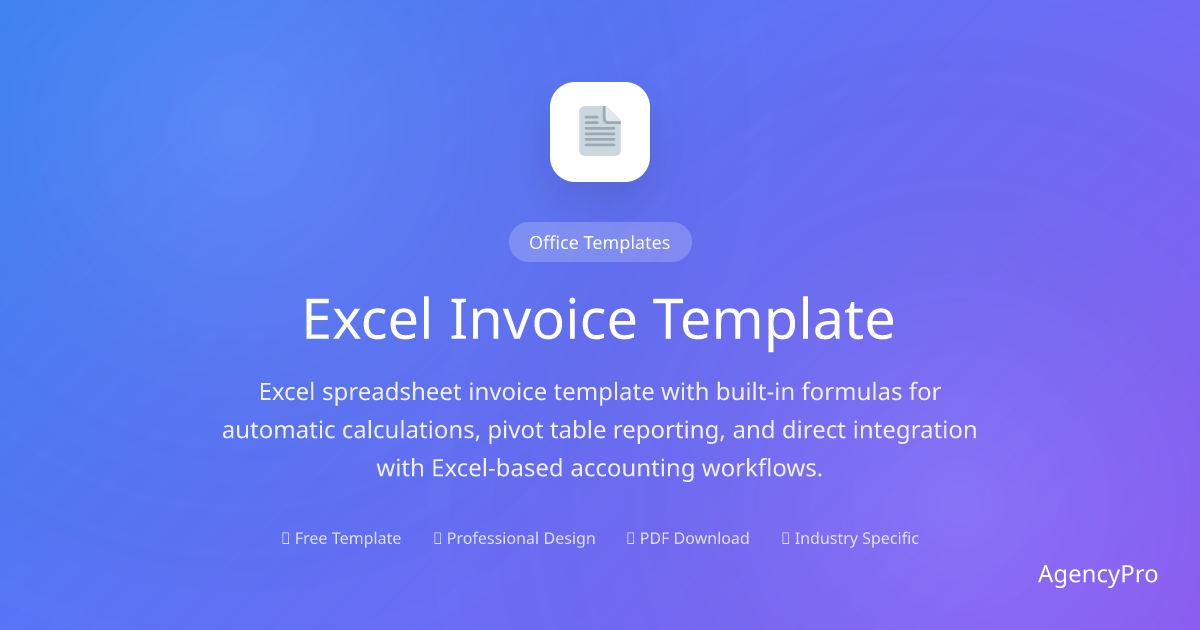 Office Templates

Excel Invoice Template

Excel spreadsheet invoice template with built-in formulas for automatic calculations, pivot table reporting, and direct integration with Excel-based accounting workflows.

Free Template Professional Design PDF Download Industry Specific

AgencyPro